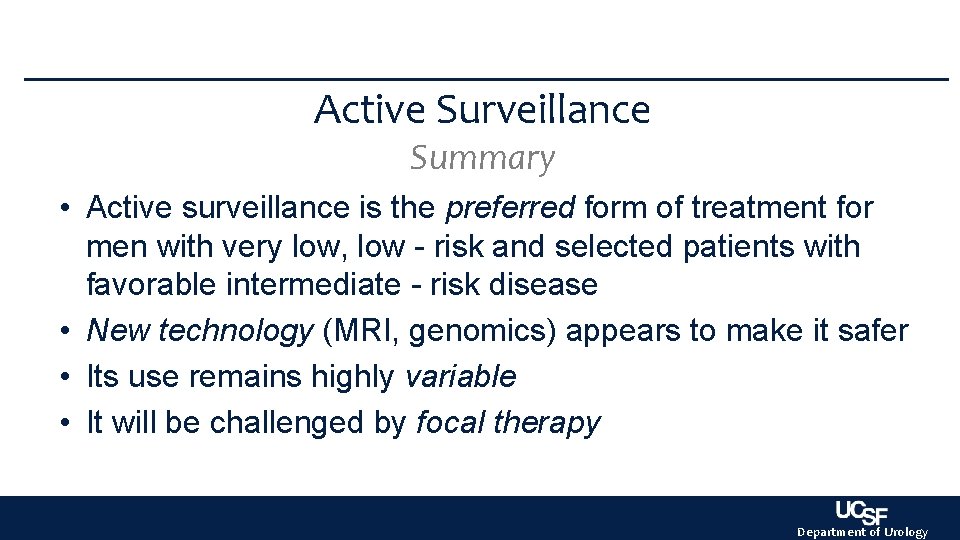 Active Surveillance

Summary

• Active surveillance is the preferred form of treatment for men with very low, low - risk and selected patients with favorable intermediate - risk disease
• New technology (MRI, genomics) appears to make it safer
• Its use remains highly variable
• It will be challenged by focal therapy

UCSF
Department of Urology